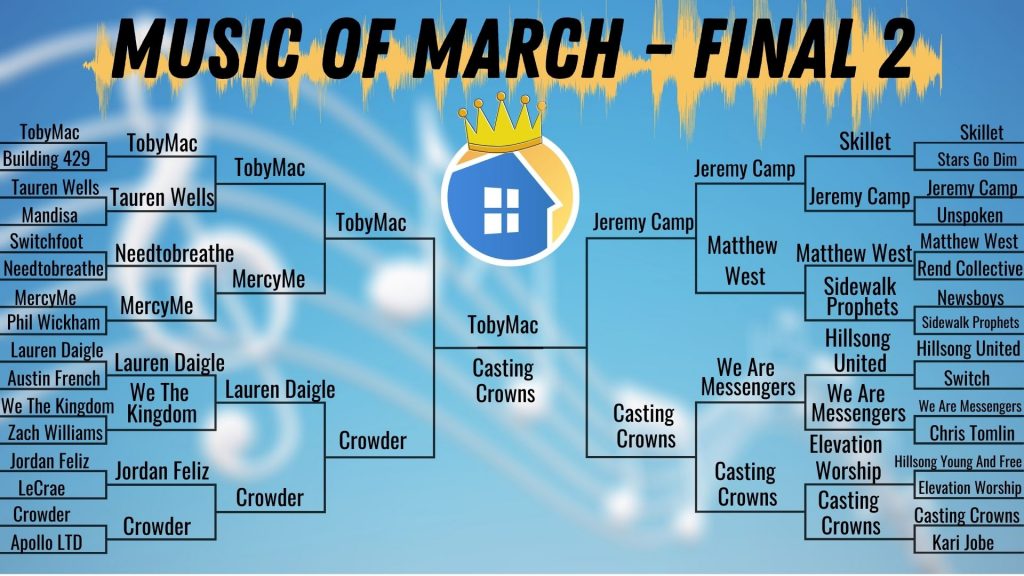 MUSIC OF MARCH - FINAL 2

TobyMac
Building 429
Tauren Wells
Mandisa
Switchfoot
Needtobreathe
MercyMe
Phil Wickham
Lauren Daigle
Austin French
We The Kingdom
Zach Williams
Jordan Feliz
LeCrae
Crowder
Apollo LTD

TobyMac
Tauren Wells
Needtobreathe
MercyMe
Lauren Daigle
We The Kingdom
Jordan Feliz
Crowder

TobyMac
MercyMe
Lauren Daigle
Crowder

TobyMac
Crowder

TobyMac
Casting Crowns

Jeremy Camp
Casting Crowns

Jeremy Camp
Matthew West
We Are Messengers
Casting Crowns

Skillet
Jeremy Camp
Matthew West
Sidewalk Prophets
Hillsong United
We Are Messengers
Elevation Worship
Casting Crowns

Skillet
Stars Go Dim
Jeremy Camp
Unspoken
Matthew West
Rend Collective
Newsboys
Sidewalk Prophets
Hillsong United
Switch
We Are Messengers
Chris Tomlin
Hillsong Young And Free
Elevation Worship
Casting Crowns
Kari Jobe